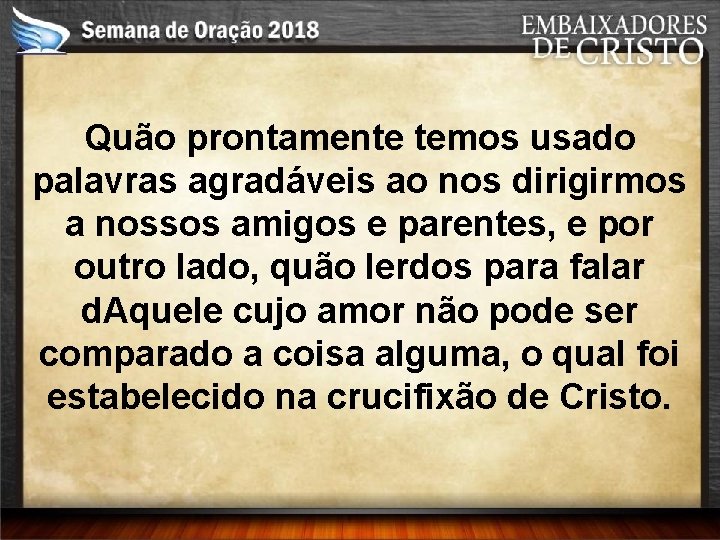 Semana de Oração 2018

EMBAIXADORES DE CRISTO

Quão prontamente temos usado palavras agradáveis ao nos dirigirmos a nossos amigos e parentes, e por outro lado, quão lerdos para falar dAquele cujo amor não pode ser comparado a coisa alguma, o qual foi estabelecido na crucifixão de Cristo.